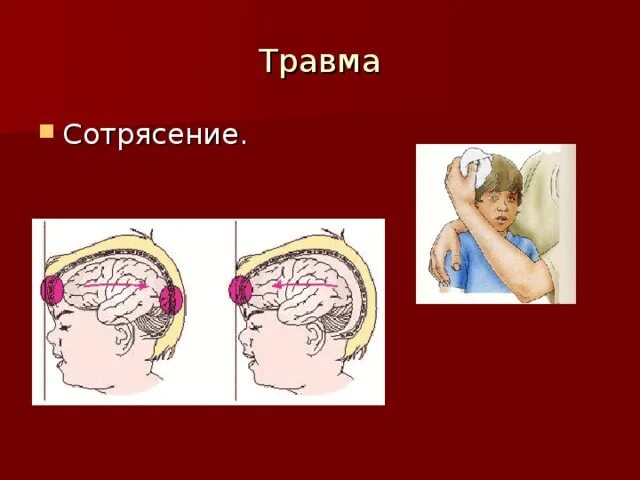 Травма

Сотрясение.